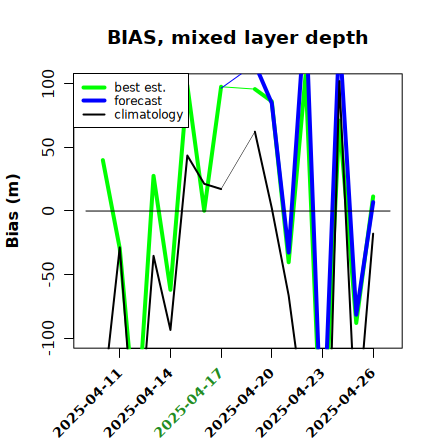 BIAS, mixed layer depth

best est.
forecast
climatology

Bias (m)

100
50
0
-50
-100

2025-04-11
2025-04-14
2025-04-17
2025-04-20
2025-04-23
2025-04-26